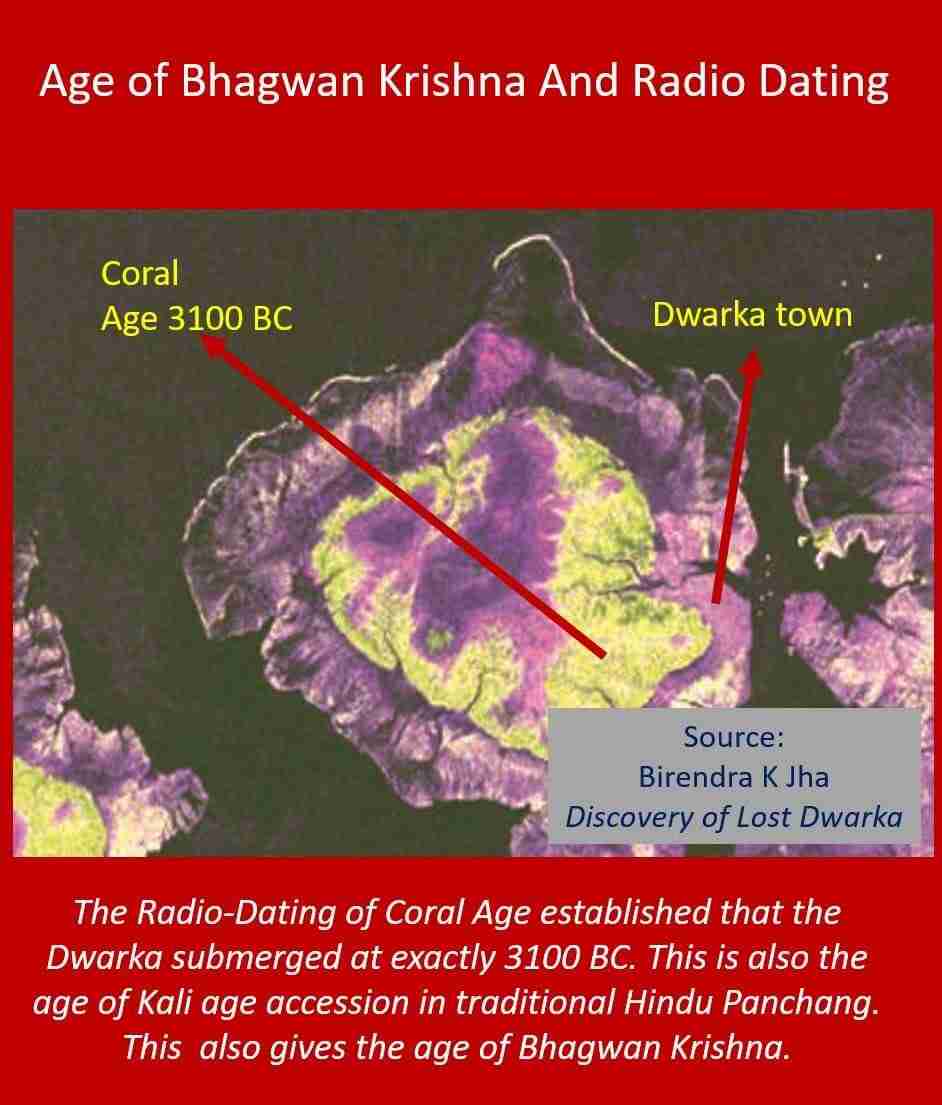 Age of Bhagwan Krishna And Radio Dating

Coral
Age 3100 BC

Dwarka town

Source:
Birendra K Jha
Discovery of Lost Dwarka

The Radio-Dating of Coral Age established that the Dwarka submerged at exactly 3100 BC. This is also the age of Kali age accession in traditional Hindu Panchang. This also gives the age of Bhagwan Krishna.